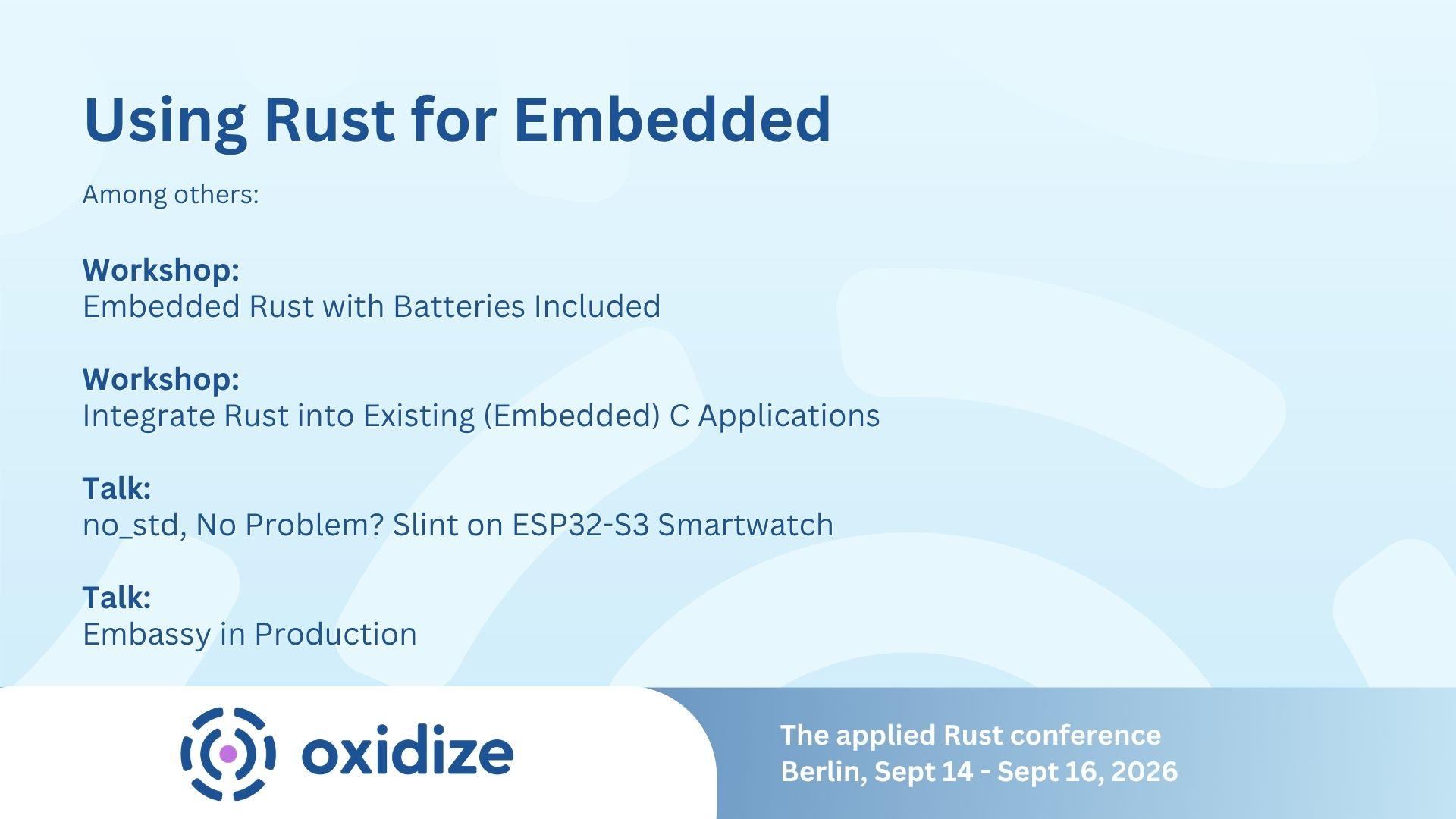 Using Rust for Embedded

Among others:

Workshop:
Embedded Rust with Batteries Included

Workshop:
Integrate Rust into Existing (Embedded) C Applications

Talk:
no_std, No Problem? Slint on ESP32-S3 Smartwatch

Talk:
Embassy in Production

oxidize

The applied Rust conference
Berlin, Sept 14 - Sept 16, 2026